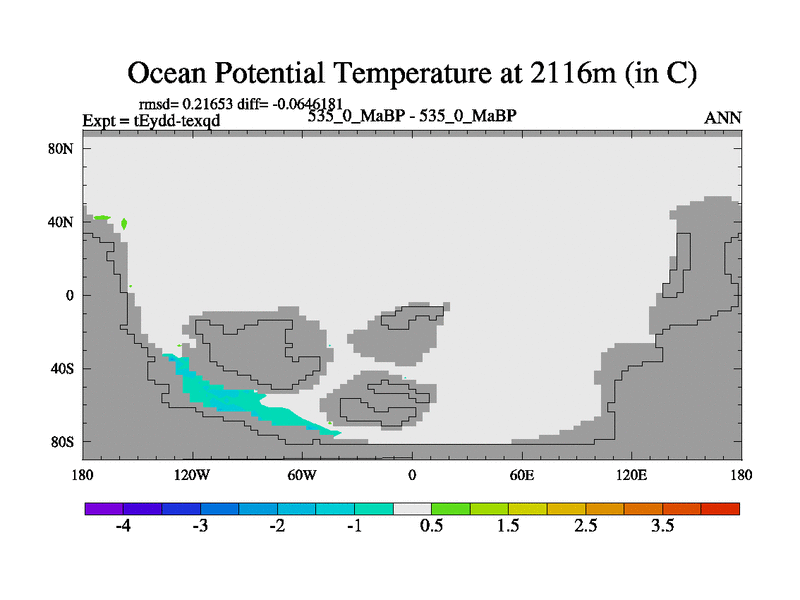 Ocean Potential Temperature at 2116m (in C)

rmsd= 0.21653 diff= -0.0646181
Expt = tEydd-texqd
535_0_MaBP - 535_0_MaBP
ANN

80N
40N
0
40S
80S

180
120W
60W
0
60E
120E
180

-4
-3
-2
-1
0.5
1.5
2.5
3.5